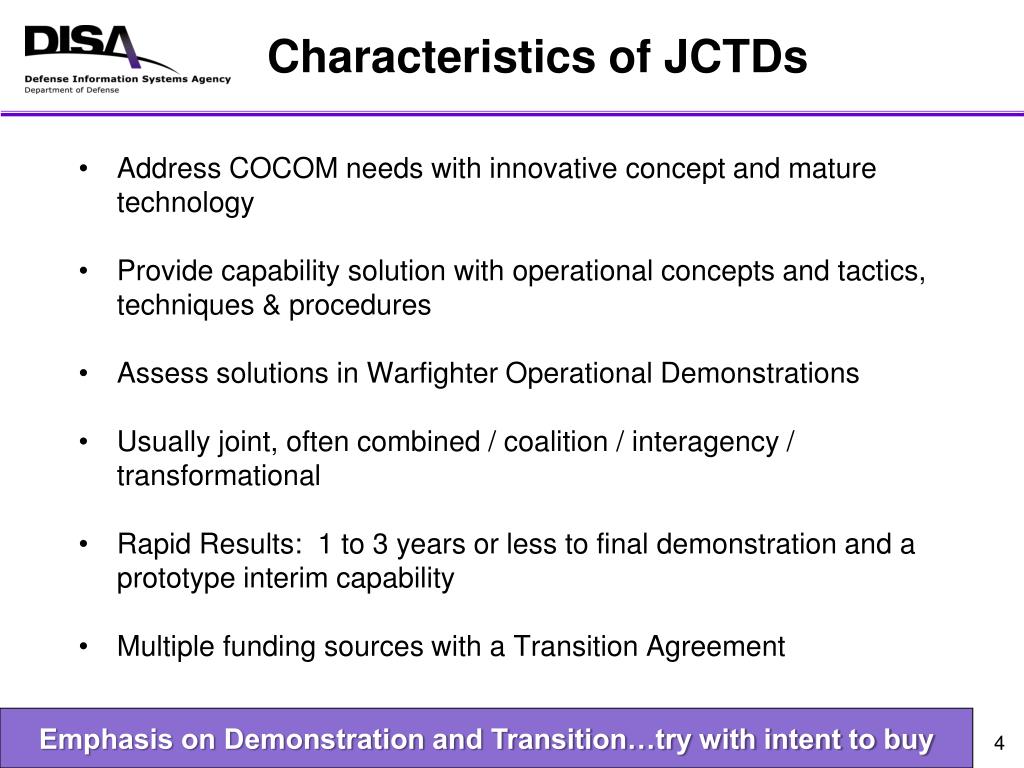 DISA
Defense Information Systems Agency
Department of Defense

Characteristics of JCTDs

• Address COCOM needs with innovative concept and mature technology

• Provide capability solution with operational concepts and tactics, techniques & procedures

• Assess solutions in Warfighter Operational Demonstrations

• Usually joint, often combined / coalition / interagency / transformational

• Rapid Results: 1 to 3 years or less to final demonstration and a prototype interim capability

• Multiple funding sources with a Transition Agreement

Emphasis on Demonstration and Transition…try with intent to buy

4